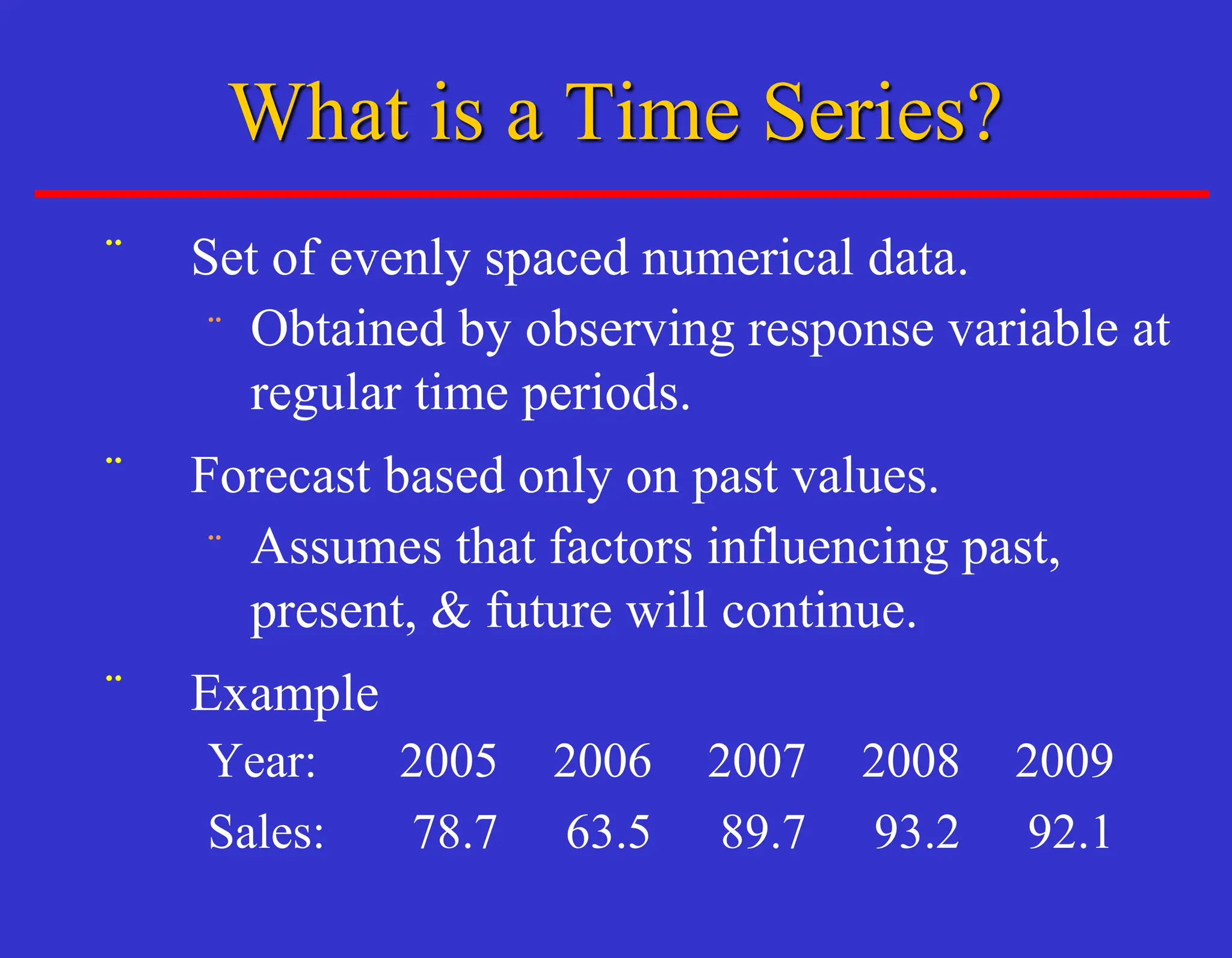 What is a Time Series?

¨ Set of evenly spaced numerical data.

¨ Obtained by observing response variable at regular time periods.

¨ Forecast based only on past values.

¨ Assumes that factors influencing past, present, & future will continue.

¨ Example

| Year: | 2005 | 2006 | 2007 | 2008 | 2009 |
|---|---|---|---|---|---|
| Sales: | 78.7 | 63.5 | 89.7 | 93.2 | 92.1 |